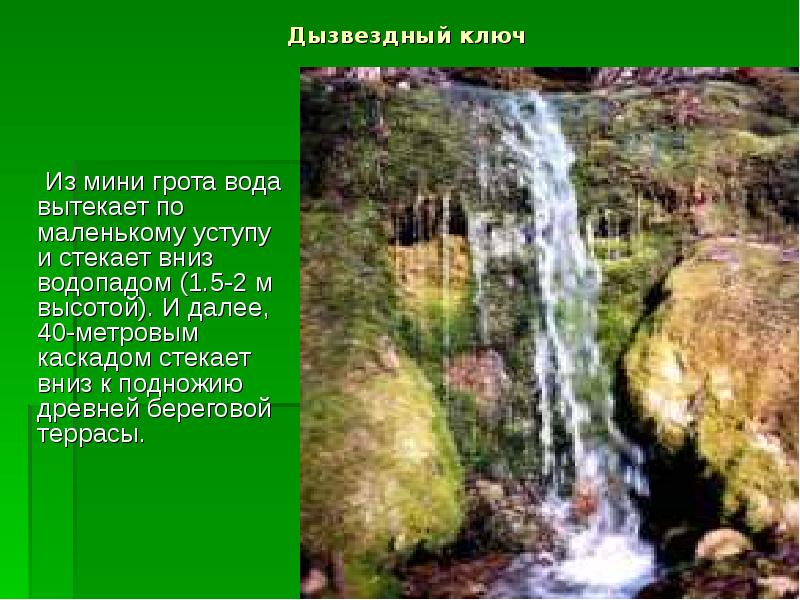 Дызвездный ключ

Из мини грота вода вытекает по маленькому уступу и стекает вниз водопадом (1.5-2 м высотой). И далее, 40-метровым каскадом стекает вниз к подножию древней береговой террасы.